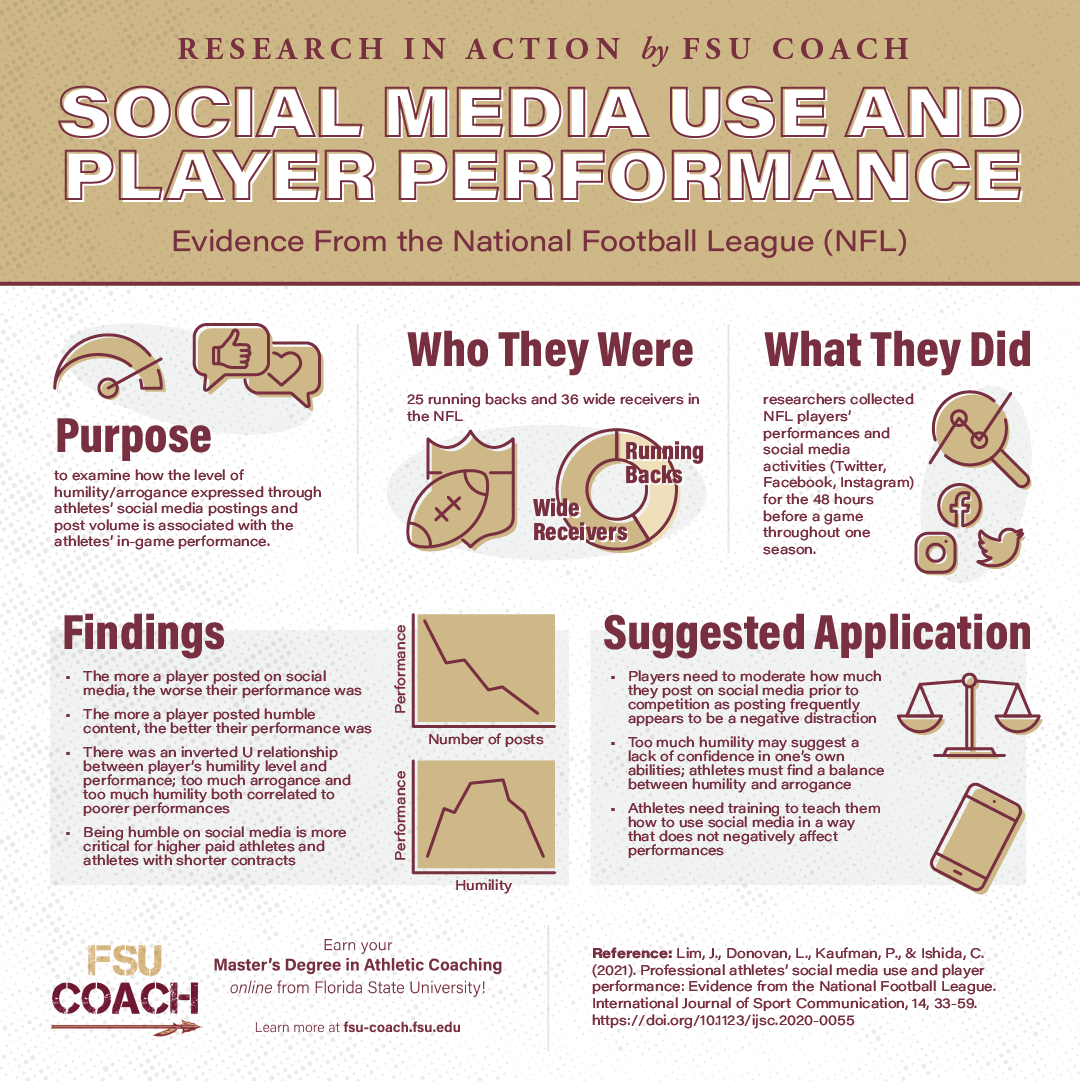 RESEARCH IN ACTION by FSU COACH

SOCIAL MEDIA USE AND PLAYER PERFORMANCE

Evidence From the National Football League (NFL)

Purpose

to examine how the level of humility/arrogance expressed through athletes' social media postings and post volume is associated with the athletes' in-game performance.

Who They Were

25 running backs and 36 wide receivers in the NFL

Running Backs

Wide Receivers

What They Did

researchers collected NFL players' performances and social media activities (Twitter, Facebook, Instagram) for the 48 hours before a game throughout one season.

Findings

- The more a player posted on social media, the worse their performance was
- The more a player posted humble content, the better their performance was
- There was an inverted U relationship between player's humility level and performance; too much arrogance and too much humility both correlated to poorer performances
- Being humble on social media is more critical for higher paid athletes and athletes with shorter contracts

Performance

Number of posts

Performance

Humility

Suggested Application

- Players need to moderate how much they post on social media prior to competition as posting frequently appears to be a negative distraction
- Too much humility may suggest a lack of confidence in one's own abilities; athletes must find a balance between humility and arrogance
- Athletes need training to teach them how to use social media in a way that does not negatively affect performances

FSU COACH

Earn your Master's Degree in Athletic Coaching online from Florida State University!

Learn more at fsu-coach.fsu.edu

Reference: Lim, J., Donovan, L., Kaufman, P., & Ishida, C. (2021). Professional athletes' social media use and player performance: Evidence from the National Football League. International Journal of Sport Communication, 14, 33-59. https://doi.org/10.1123/ijsc.2020-0055